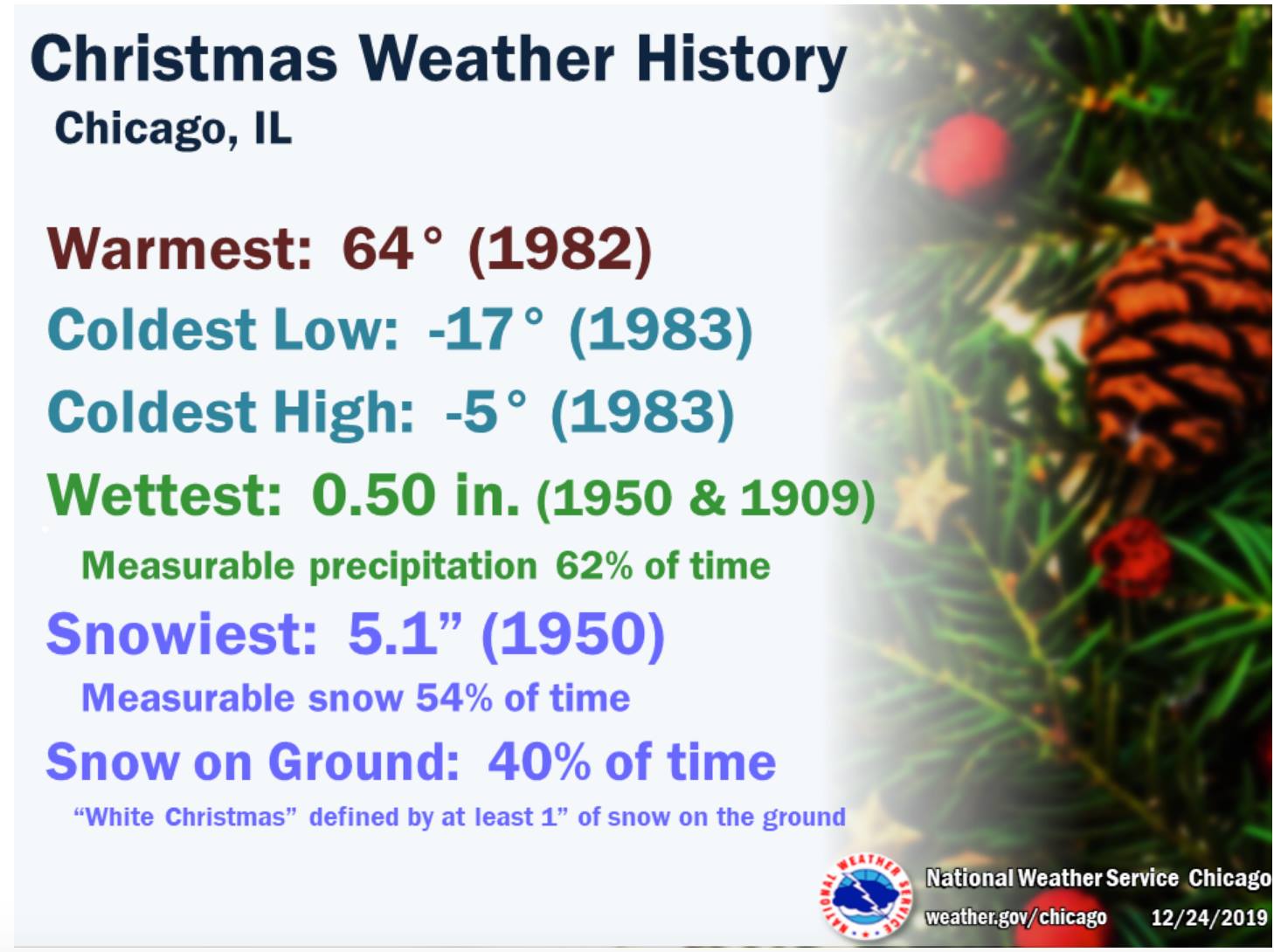 Christmas Weather History
Chicago, IL

Warmest: 64° (1982)

Coldest Low: -17° (1983)

Coldest High: -5° (1983)

Wettest: 0.50 in. (1950 & 1909)

Measurable precipitation 62% of time

Snowiest: 5.1" (1950)

Measurable snow 54% of time

Snow on Ground: 40% of time

"White Christmas" defined by at least 1" of snow on the ground

NATIONAL WEATHER SERVICE

National Weather Service Chicago
weather.gov/chicago 12/24/2019